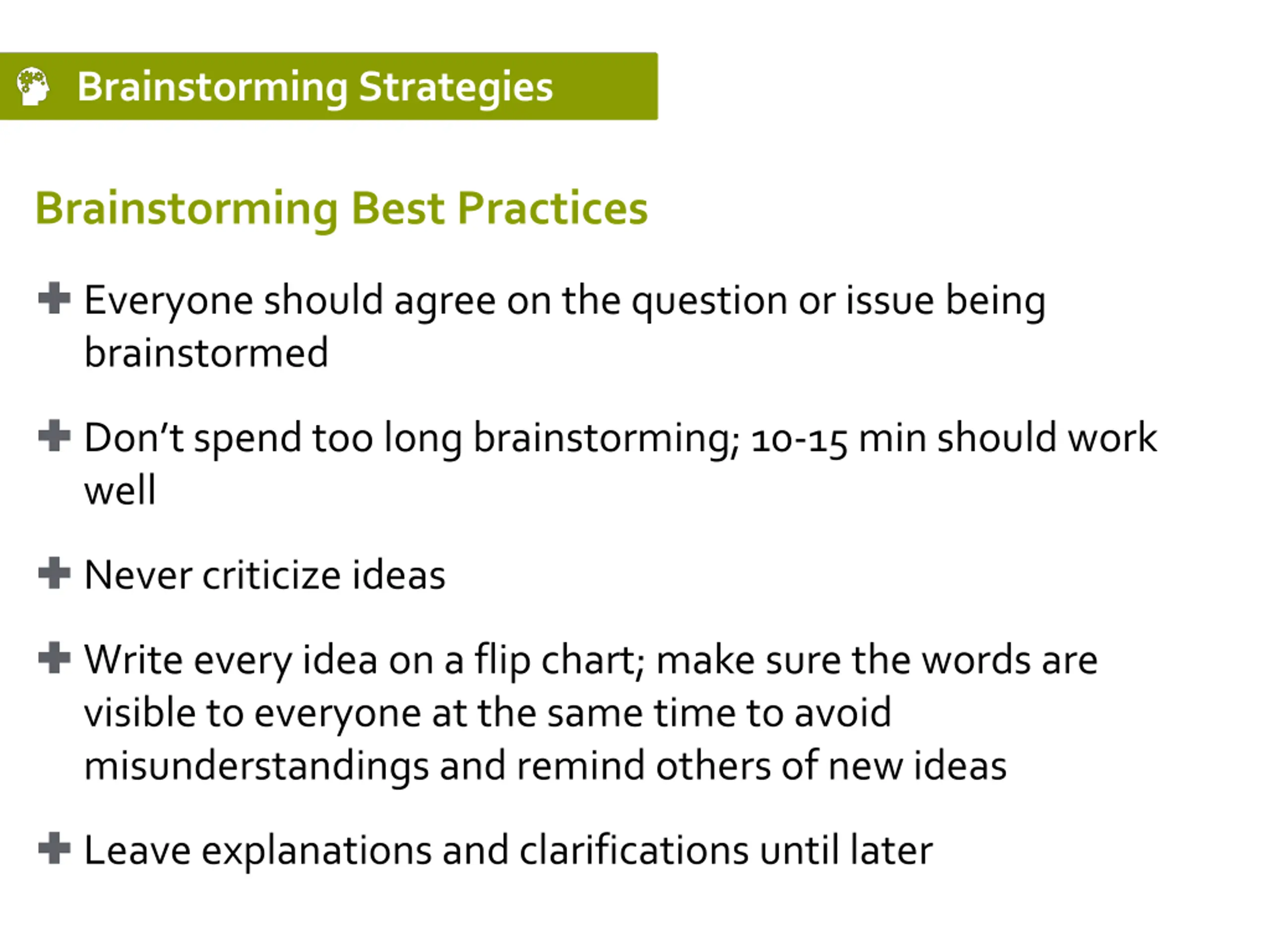 Brainstorming Strategies

Brainstorming Best Practices

Everyone should agree on the question or issue being brainstormed

Don’t spend too long brainstorming; 10-15 min should work well

Never criticize ideas

Write every idea on a flip chart; make sure the words are visible to everyone at the same time to avoid misunderstandings and remind others of new ideas

Leave explanations and clarifications until later